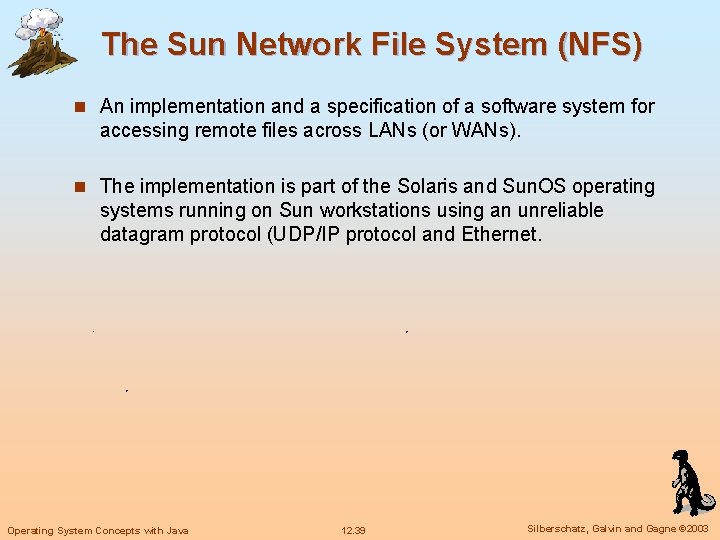 The Sun Network File System (NFS)

An implementation and a specification of a software system for accessing remote files across LANs (or WANs).

The implementation is part of the Solaris and SunOS operating systems running on Sun workstations using an unreliable datagram protocol (UDP/IP protocol and Ethernet.

Operating System Concepts with Java

12.39

Silberschatz, Galvin and Gagne ©2003